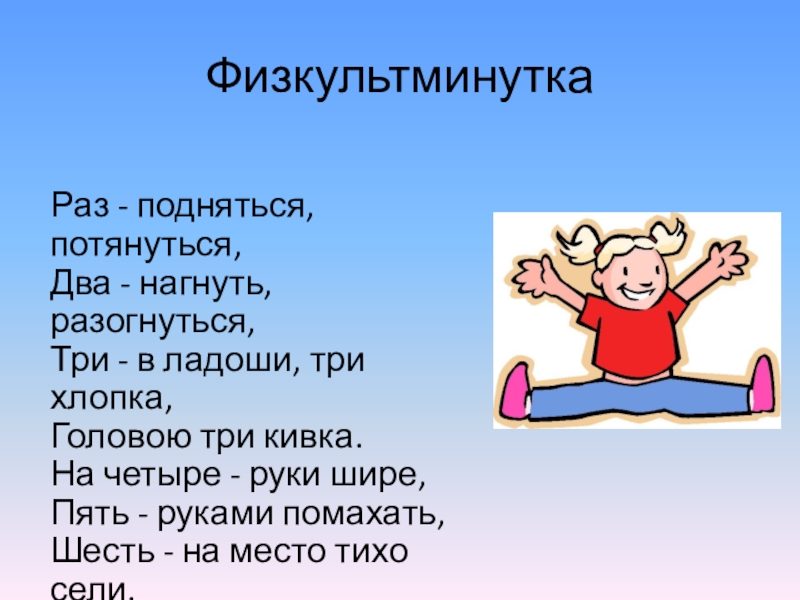 Физкультминутка

Раз - подняться, потянуться,
Два - нагнуть, разогнуться,
Три - в ладоши, три хлопка,
Головою три кивка.
На четыре - руки шире,
Пять - руками помахать,
Шесть - на место тихо сели.